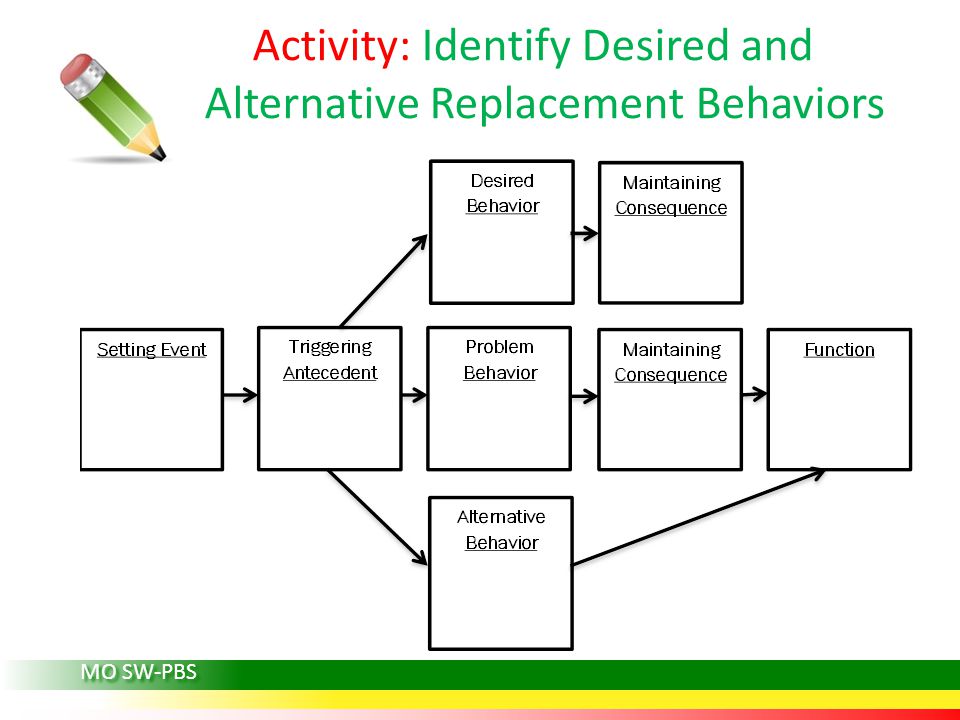 Activity: Identify Desired and Alternative Replacement Behaviors

Desired Behavior

Maintaining Consequence

Setting Event

Triggering Antecedent

Problem Behavior

Maintaining Consequence

Function

Alternative Behavior

MO SW-PBS